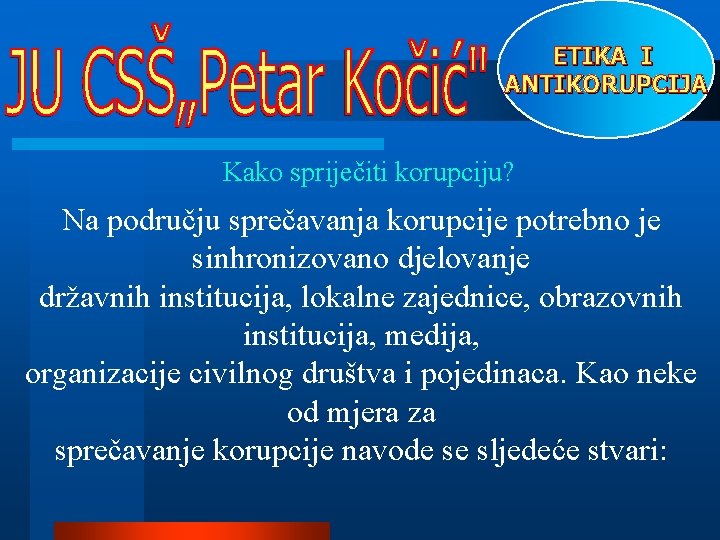 JU CSŠ„Petar Kočić"

ETIKA I ANTIKORUPCIJA

Kako spriječiti korupciju?

Na području sprečavanja korupcije potrebno je sinhronizovano djelovanje državnih institucija, lokalne zajednice, obrazovnih institucija, medija, organizacije civilnog društva i pojedinaca. Kao neke od mjera za sprečavanje korupcije navode se sljedeće stvari: